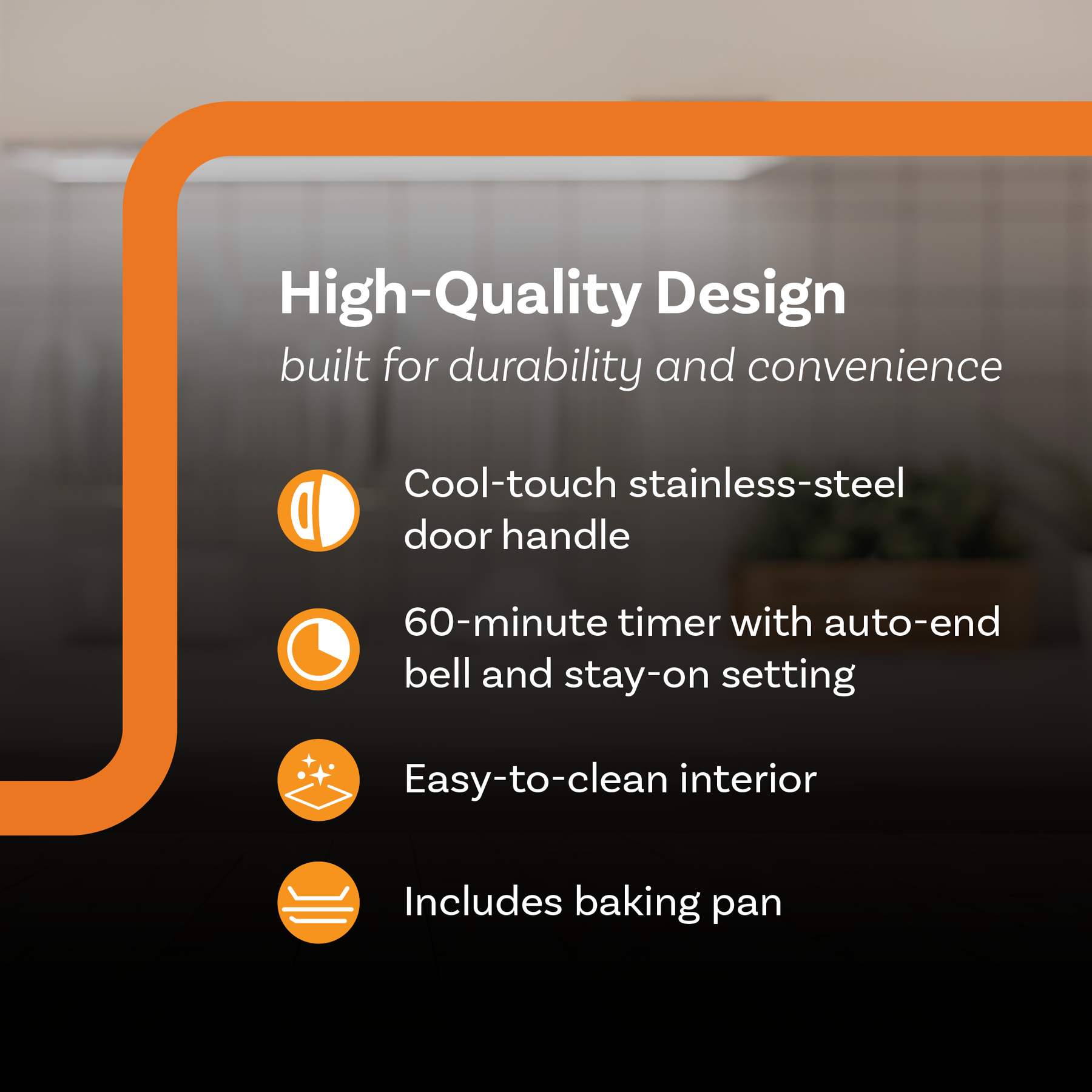 High-Quality Design

built for durability and convenience

Cool-touch stainless-steel door handle

60-minute timer with auto-end bell and stay-on setting

Easy-to-clean interior

Includes baking pan